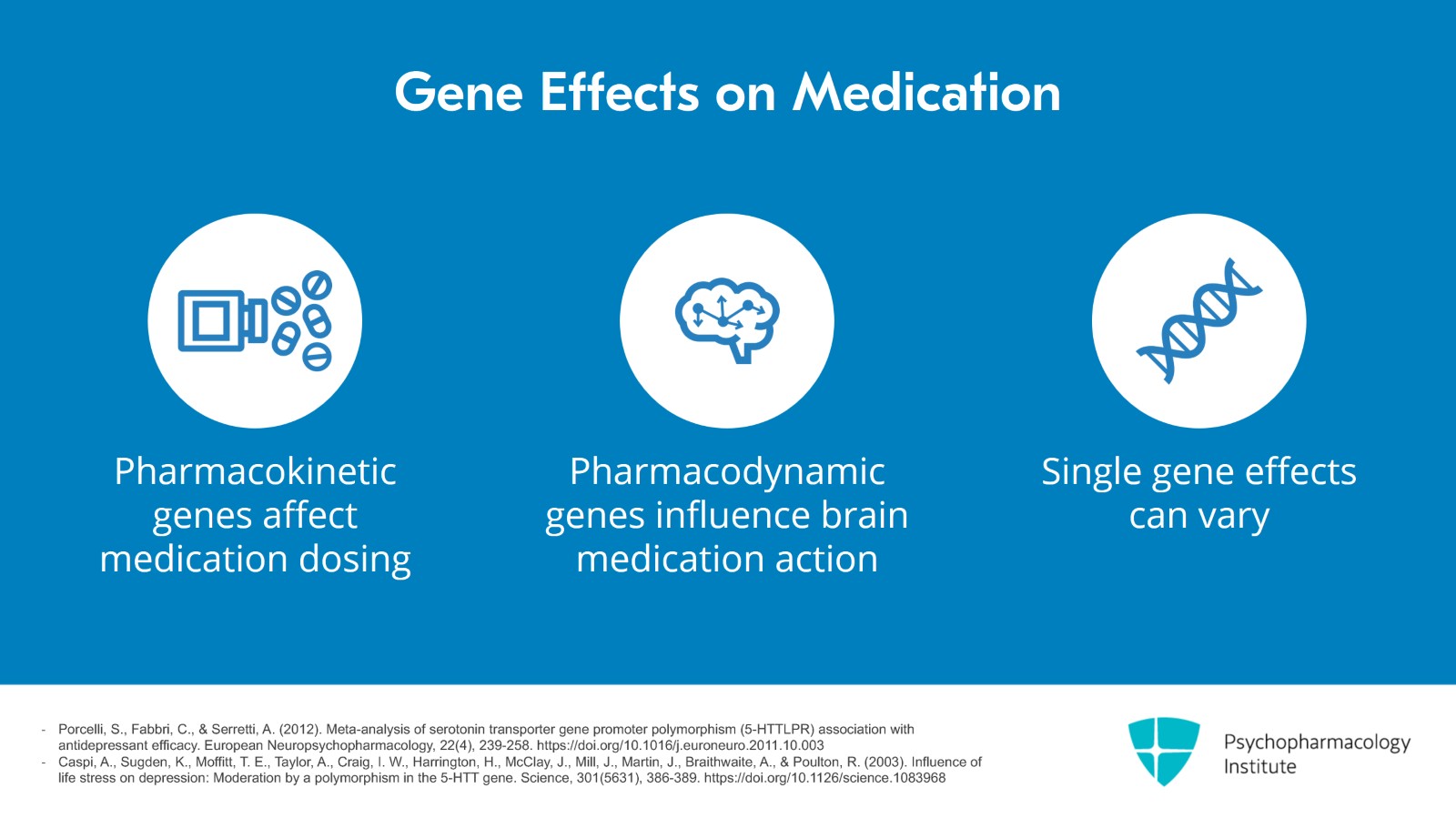 Gene Effects on Medication

Pharmacokinetic genes affect medication dosing

Pharmacodynamic genes influence brain medication action

Single gene effects can vary

- Porcelli, S., Fabbri, C., & Serretti, A. (2012). Meta-analysis of serotonin transporter gene promoter polymorphism (5-HTTLPR) association with antidepressant efficacy. European Neuropsychopharmacology, 22(4), 239-258. https://doi.org/10.1016/j.euroneuro.2011.10.003
- Caspi, A., Sugden, K., Moffitt, T. E., Taylor, A., Craig, I. W., Harrington, H., McClay, J., Mill, J., Martin, J., Braithwaite, A., & Poulton, R. (2003). Influence of life stress on depression: Moderation by a polymorphism in the 5-HTT gene. Science, 301(5631), 386-389. https://doi.org/10.1126/science.1083968

Psychopharmacology Institute